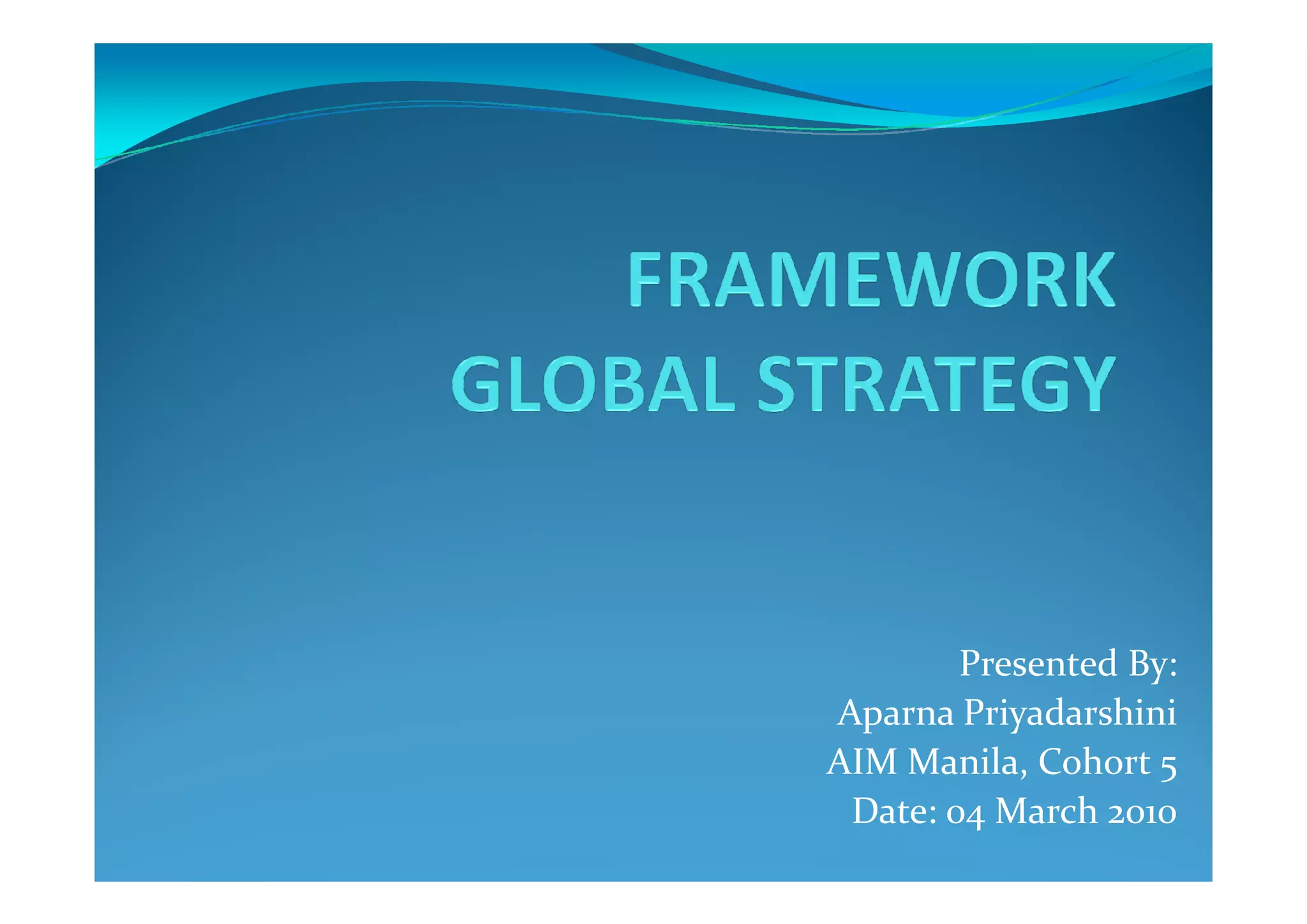 FRAMEWORK
GLOBAL STRATEGY

Presented By:
Aparna Priyadarshini
AIM Manila, Cohort 5
Date: 04 March 2010